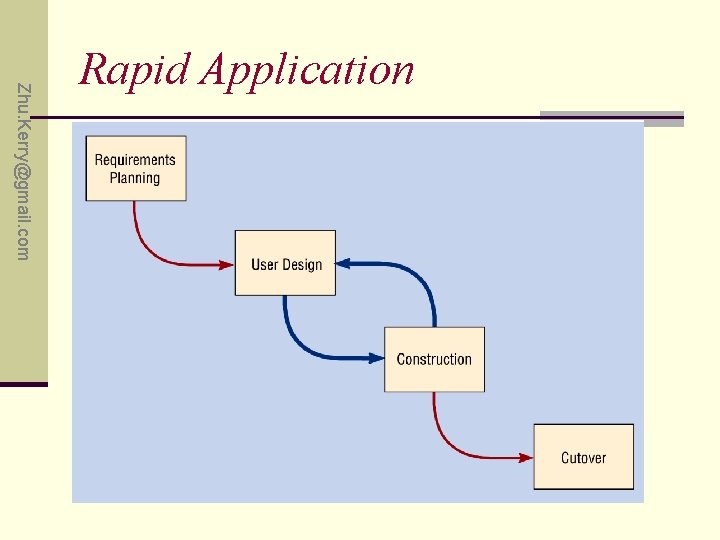 Zhu.Kerry@gmail.com

Rapid Application

Requirements Planning

User Design

Construction

Cutover